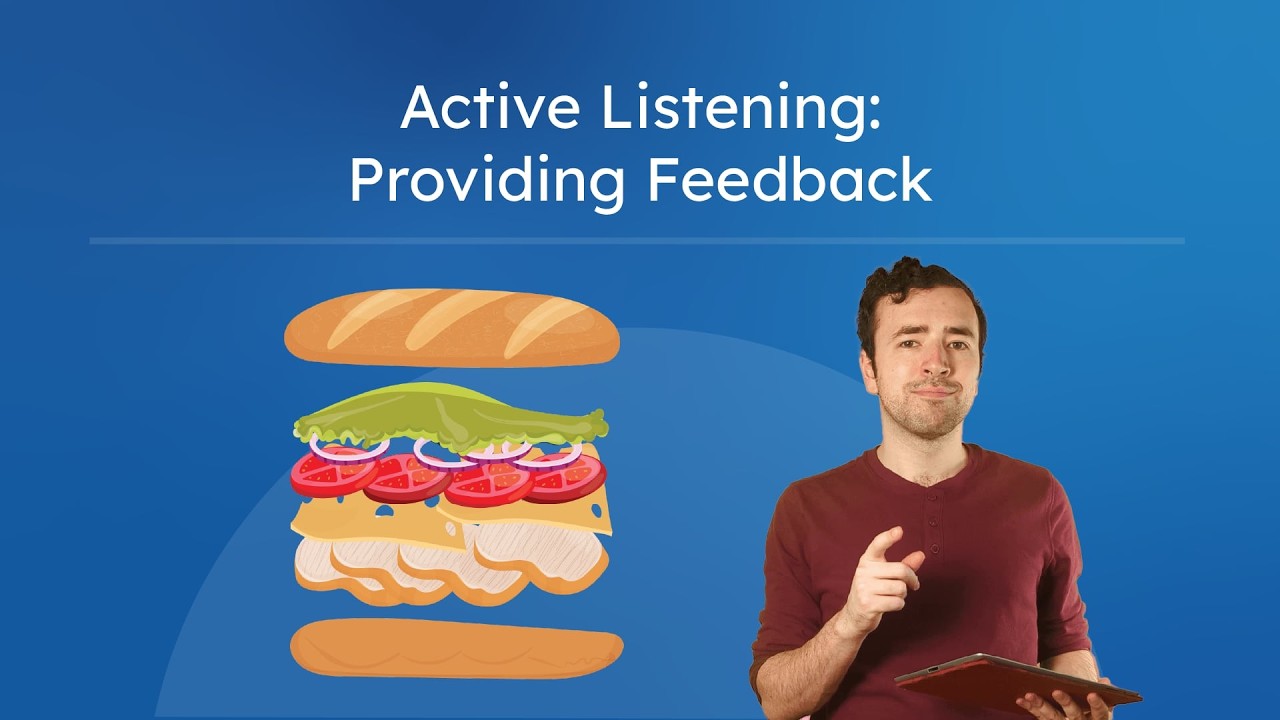 Active Listening:
Providing Feedback